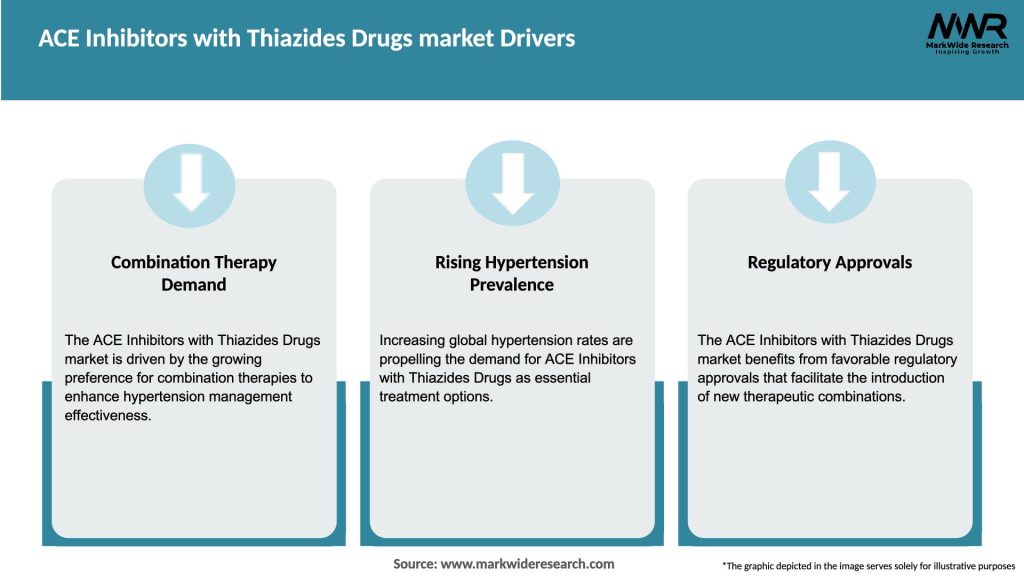 ACE Inhibitors with Thiazides Drugs market Drivers

MWR
MarkWide Research
Inspiring Growth

Combination Therapy Demand

The ACE Inhibitors with Thiazides Drugs market is driven by the growing preference for combination therapies to enhance hypertension management effectiveness.

Rising Hypertension Prevalence

Increasing global hypertension rates are propelling the demand for ACE Inhibitors with Thiazides Drugs as essential treatment options.

Regulatory Approvals

The ACE Inhibitors with Thiazides Drugs market benefits from favorable regulatory approvals that facilitate the introduction of new therapeutic combinations.

Source: www.markwideresearch.com

*The graphic depicted in the image serves solely for illustrative purposes